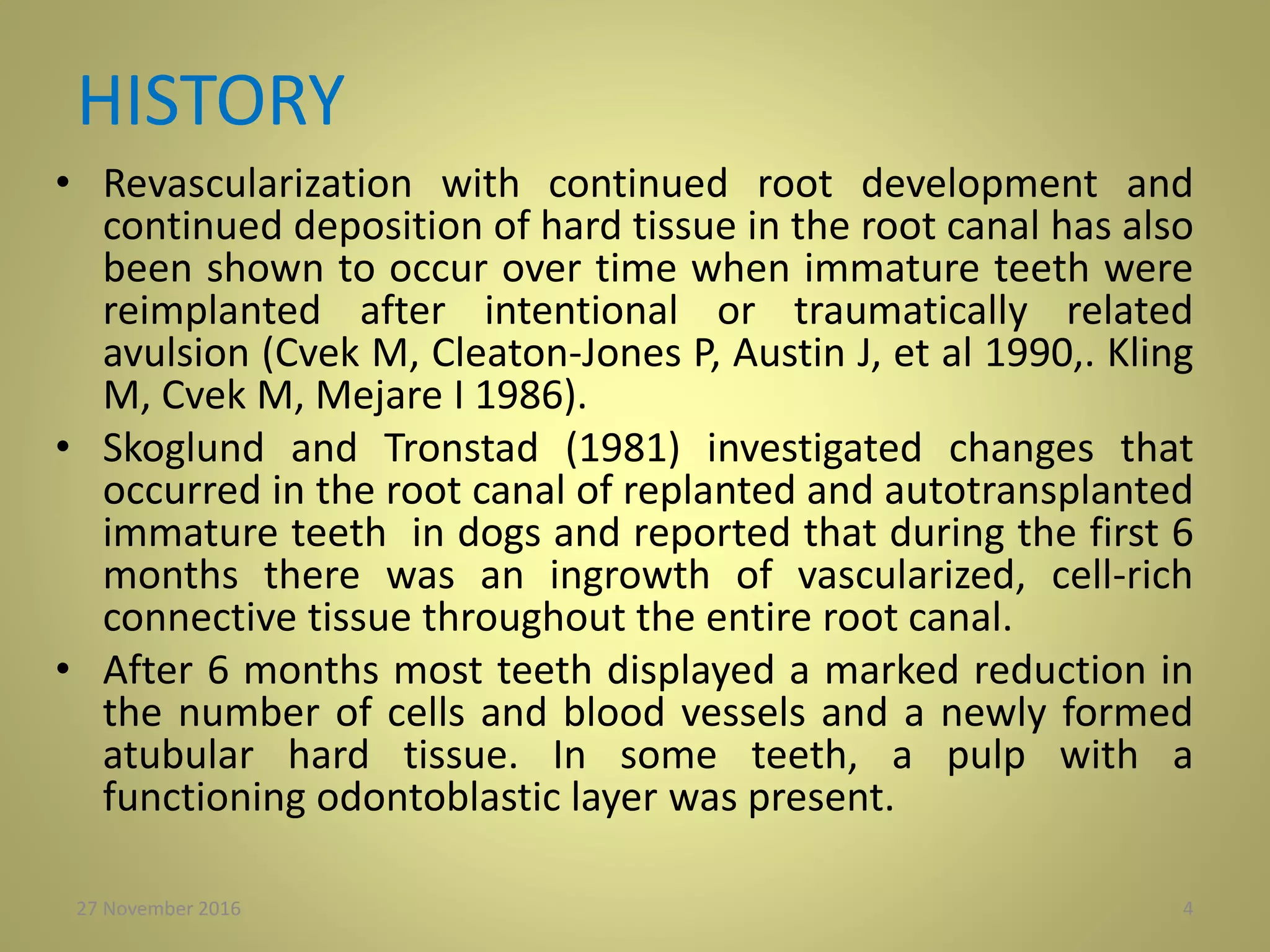 HISTORY

• Revascularization with continued root development and continued deposition of hard tissue in the root canal has also been shown to occur over time when immature teeth were reimplanted after intentional or traumatically related avulsion (Cvek M, Cleaton-Jones P, Austin J, et al 1990,. Kling M, Cvek M, Mejare I 1986).

• Skoglund and Tronstad (1981) investigated changes that occurred in the root canal of replanted and autotransplanted immature teeth in dogs and reported that during the first 6 months there was an ingrowth of vascularized, cell-rich connective tissue throughout the entire root canal.

• After 6 months most teeth displayed a marked reduction in the number of cells and blood vessels and a newly formed atubular hard tissue. In some teeth, a pulp with a functioning odontoblastic layer was present.

27 November 2016

4